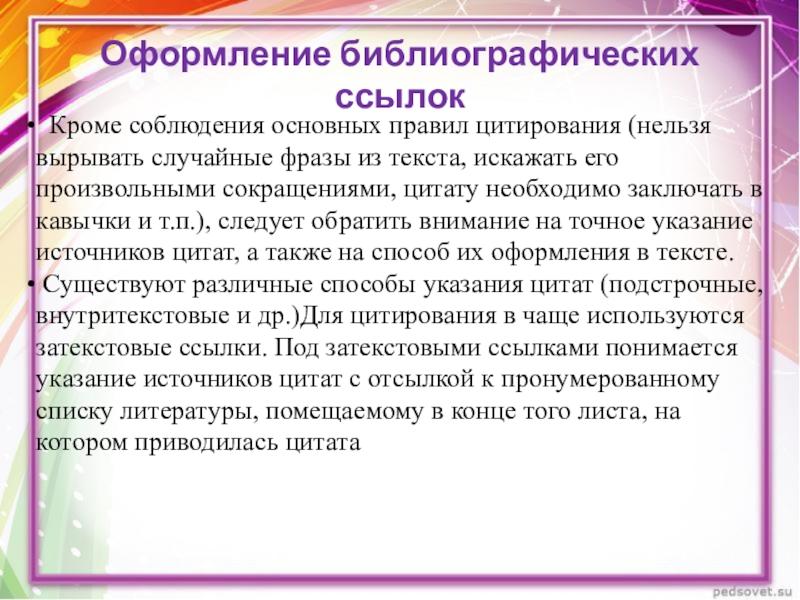 Оформление библиографических ссылок

• Кроме соблюдения основных правил цитирования (нельзя вырывать случайные фразы из текста, искажать его произвольными сокращениями, цитату необходимо заключать в кавычки и т.п.), следует обратить внимание на точное указание источников цитат, а также на способ их оформления в тексте.

• Существуют различные способы указания цитат (подстрочные, внутритекстовые и др.)Для цитирования в чаще используются затекстовые ссылки. Под затекстовыми ссылками понимается указание источников цитат с отсылкой к пронумерованному списку литературы, помещаемому в конце того листа, на котором приводилась цитата

pedsovet.su